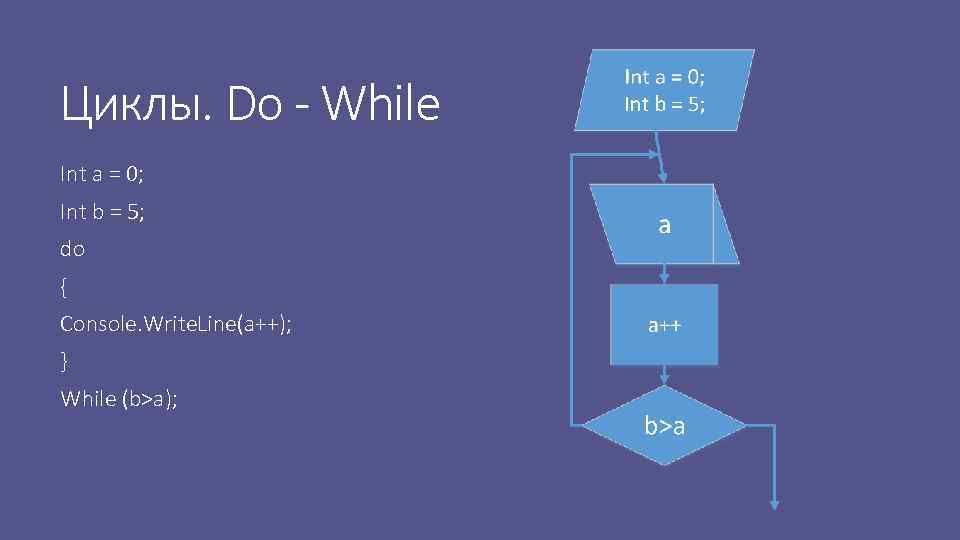 Циклы. Do - While

Int a = 0;
Int b = 5;
do
{
Console.WriteLine(a++);
}
While (b>a);

Int a = 0;
Int b = 5;

a

a++

b>a